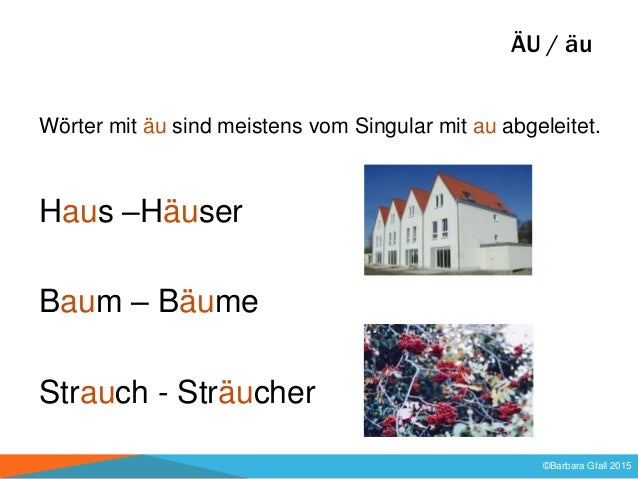 ÄU / äu

Wörter mit äu sind meistens vom Singular mit au abgeleitet.

Haus –Häuser

Baum – Bäume

Strauch - Sträucher

©Barbara Gfall 2015